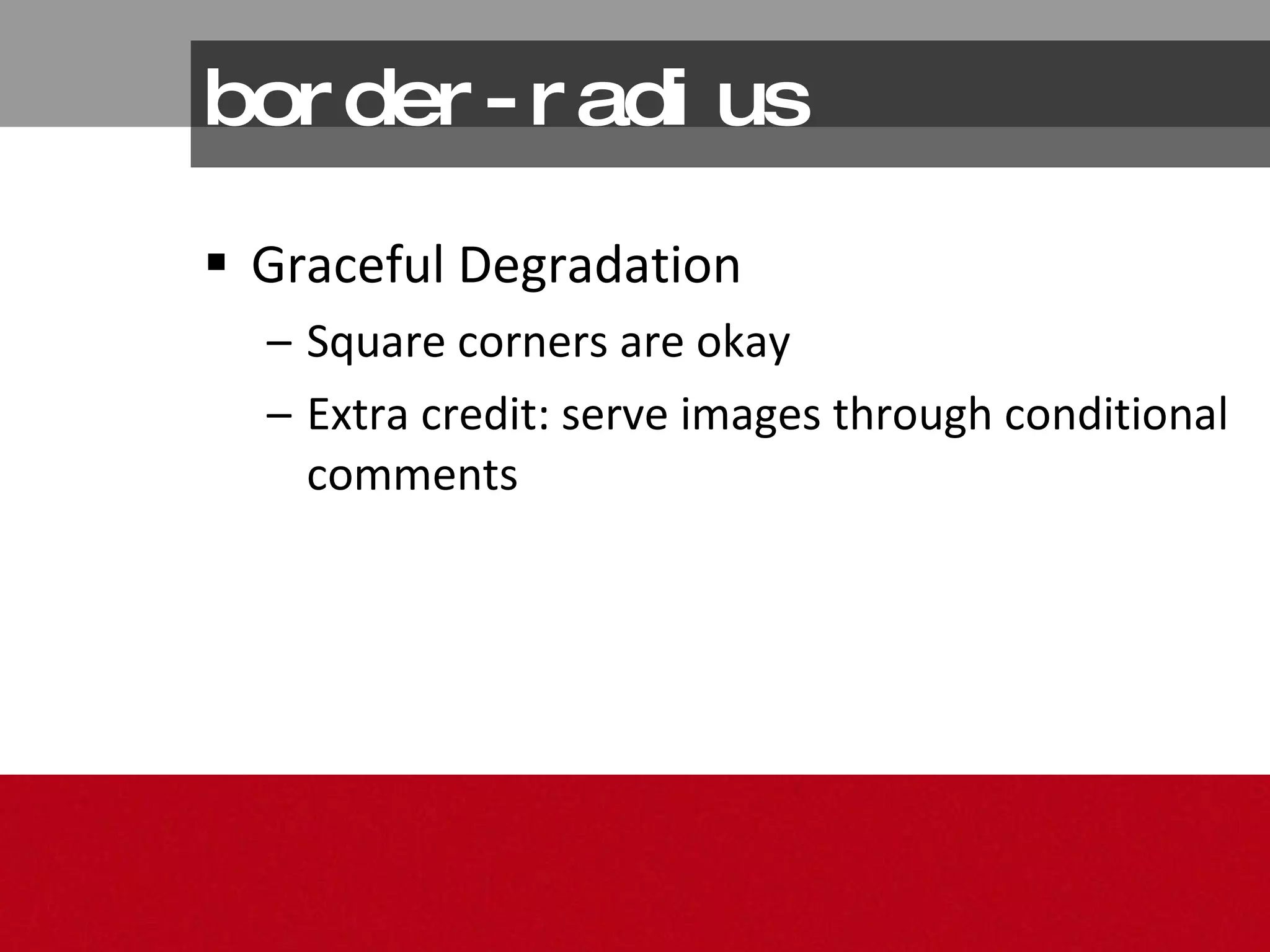 border-radius

▪ Graceful Degradation

– Square corners are okay

– Extra credit: serve images through conditional comments